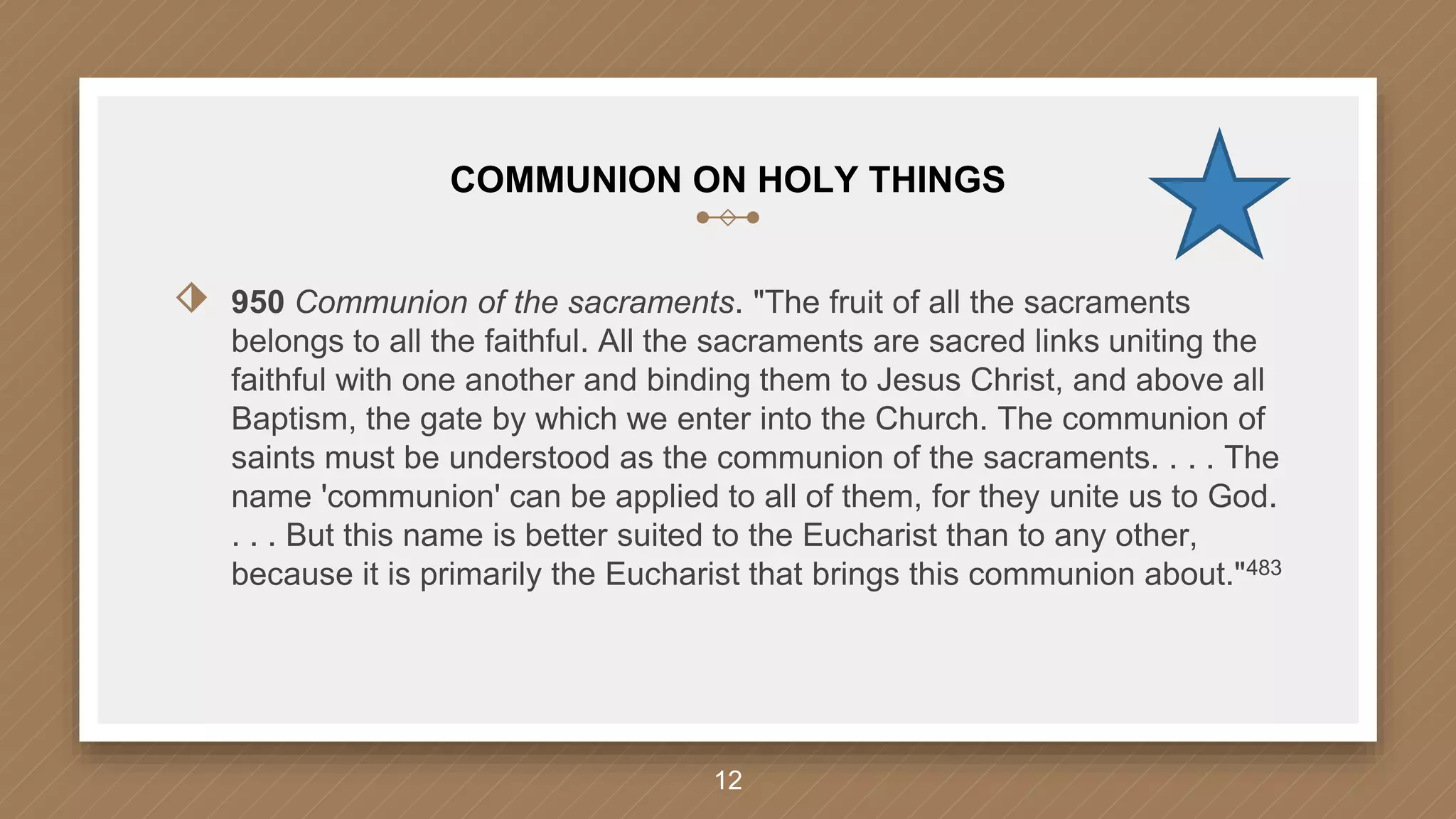 COMMUNION ON HOLY THINGS

950 Communion of the sacraments. "The fruit of all the sacraments belongs to all the faithful. All the sacraments are sacred links uniting the faithful with one another and binding them to Jesus Christ, and above all Baptism, the gate by which we enter into the Church. The communion of saints must be understood as the communion of the sacraments. . . . The name 'communion' can be applied to all of them, for they unite us to God. . . . But this name is better suited to the Eucharist than to any other, because it is primarily the Eucharist that brings this communion about."$^{483}$

12